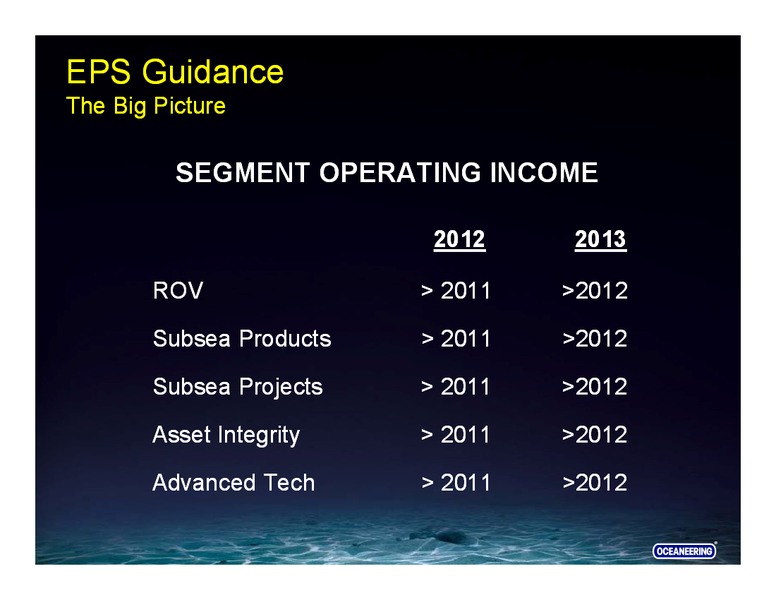 EPS Guidance
The Big Picture

SEGMENT OPERATING INCOME

| | 2012 | 2013 |
|---|---|---|
| ROV | > 2011 | >2012 |
| Subsea Products | > 2011 | >2012 |
| Subsea Projects | > 2011 | >2012 |
| Asset Integrity | > 2011 | >2012 |
| Advanced Tech | > 2011 | >2012 |

OCEANEERING